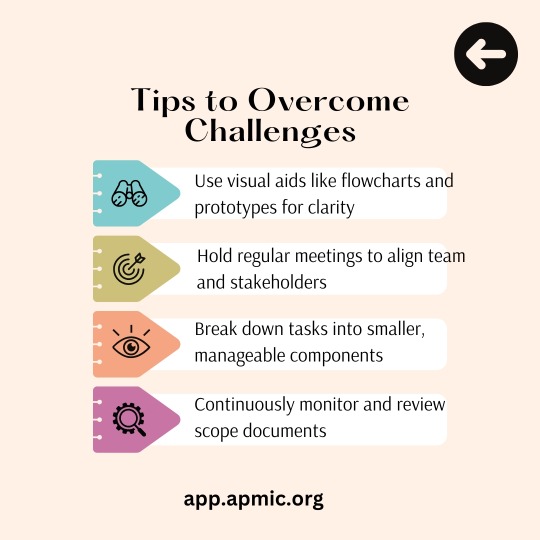 Tips to Overcome Challenges

Use visual aids like flowcharts and prototypes for clarity

Hold regular meetings to align team and stakeholders

Break down tasks into smaller, manageable components

Continuously monitor and review scope documents

app.apmic.org